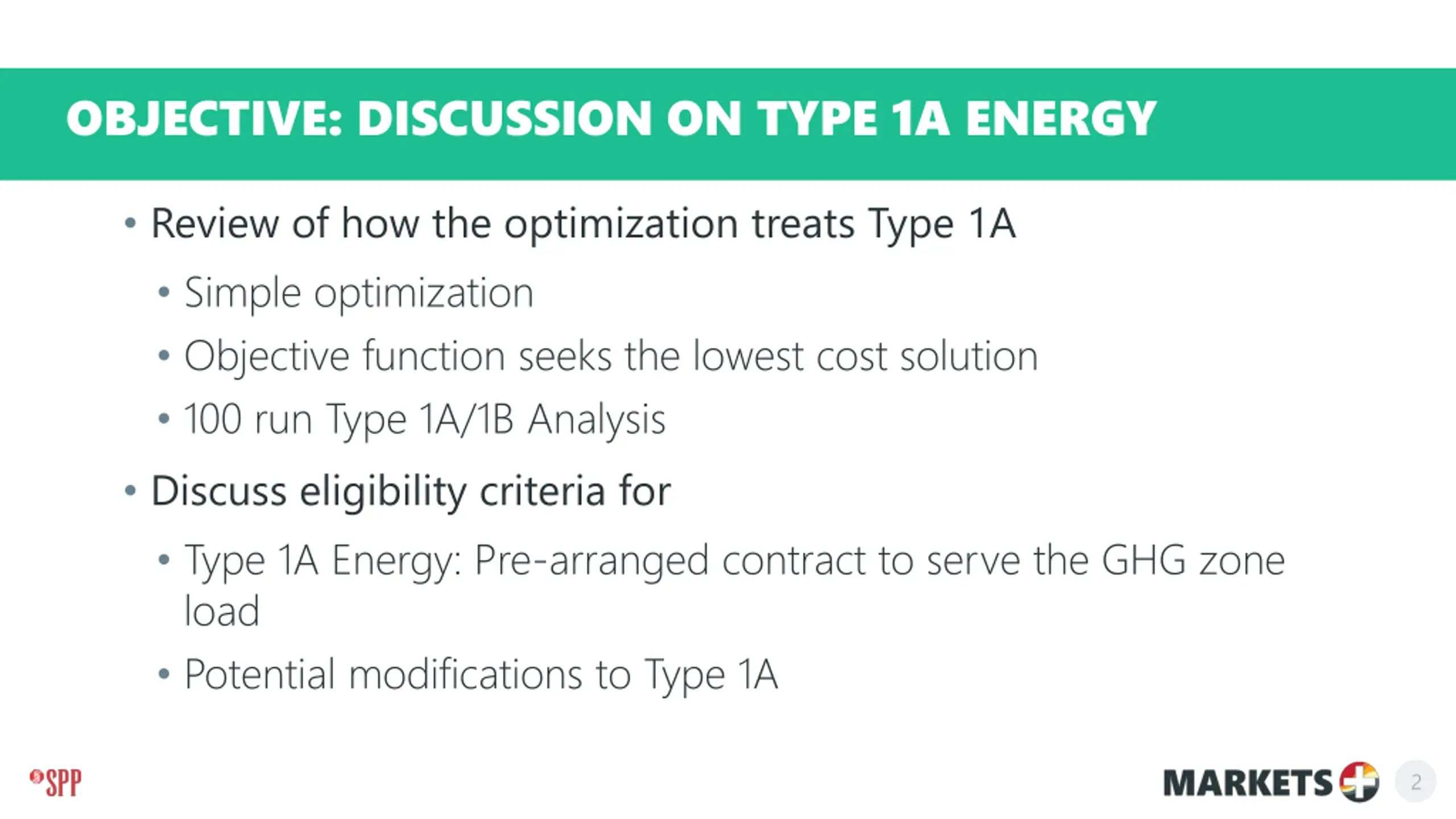 OBJECTIVE: DISCUSSION ON TYPE 1A ENERGY

• Review of how the optimization treats Type 1A
  • Simple optimization
  • Objective function seeks the lowest cost solution
  • 100 run Type 1A/1B Analysis
• Discuss eligibility criteria for
  • Type 1A Energy: Pre-arranged contract to serve the GHG zone load
  • Potential modifications to Type 1A

SPP

MARKETS+

2